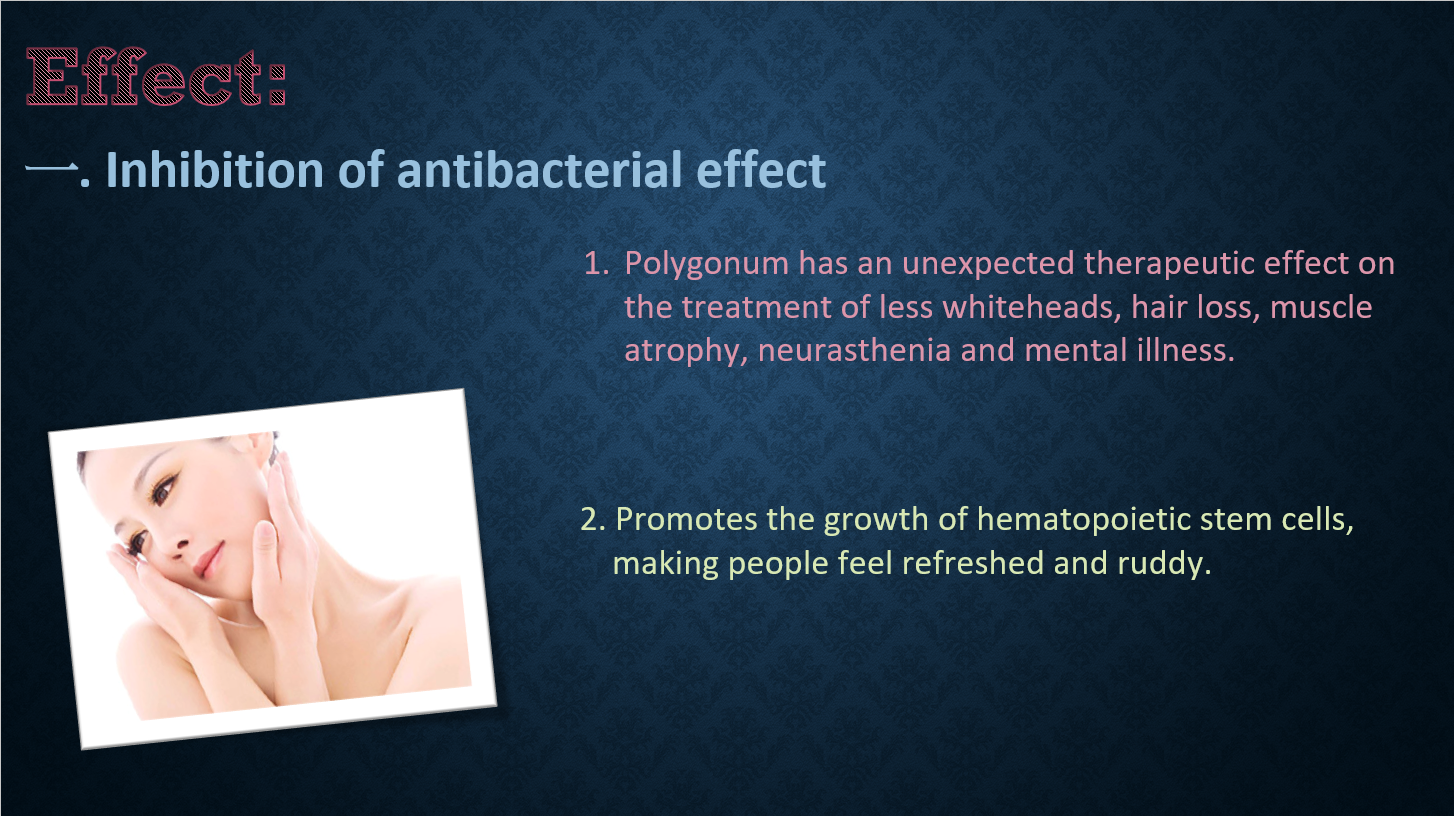 Effect:

一. Inhibition of antibacterial effect

1. Polygonum has an unexpected therapeutic effect on the treatment of less whiteheads, hair loss, muscle atrophy, neurasthenia and mental illness.

2. Promotes the growth of hematopoietic stem cells, making people feel refreshed and ruddy.